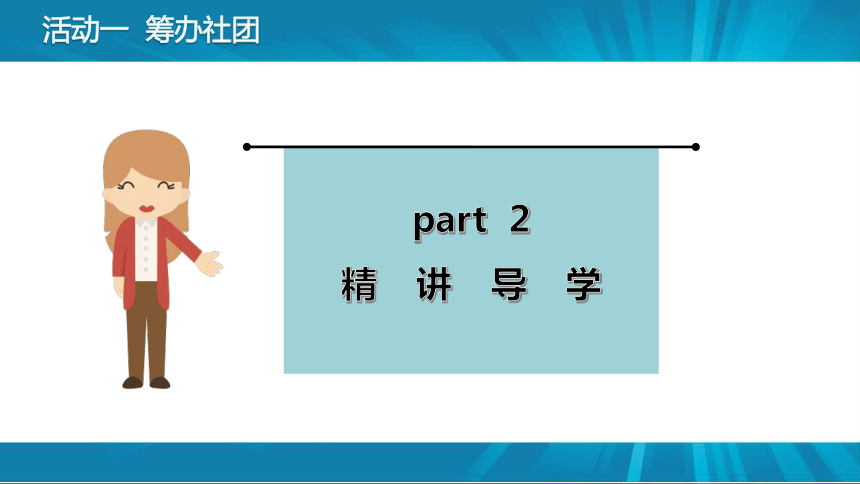 活动一 筹办社团

part 2
精 讲 导 学